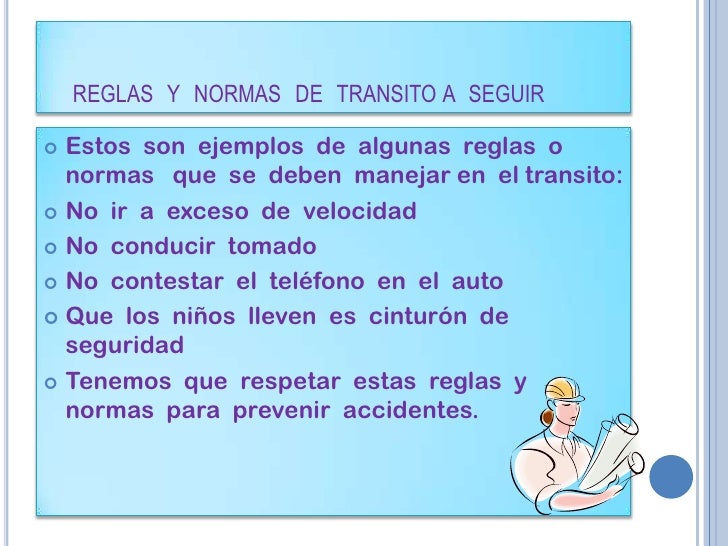 REGLAS Y NORMAS DE TRANSITO A SEGUIR

Estos son ejemplos de algunas reglas o normas que se deben manejar en el transito:

No ir a exceso de velocidad

No conducir tomado

No contestar el teléfono en el auto

Que los niños lleven es cinturón de seguridad

Tenemos que respetar estas reglas y normas para prevenir accidentes.